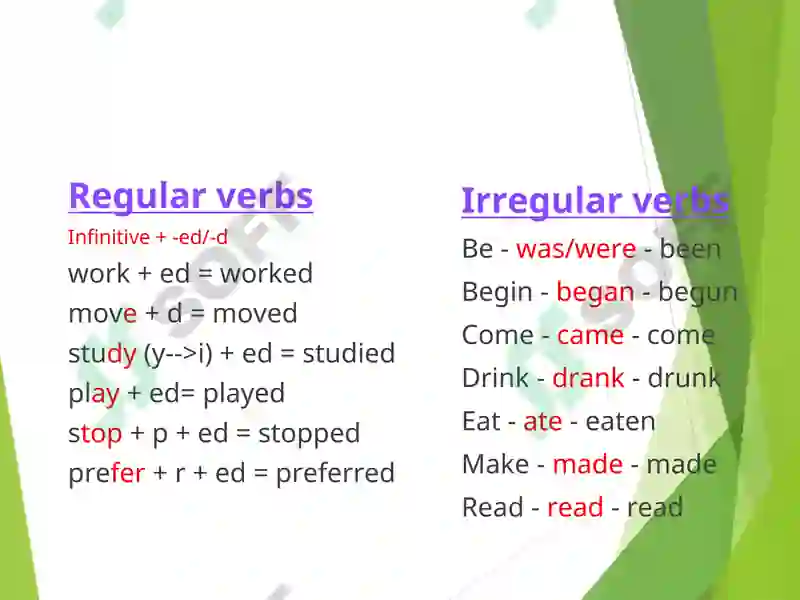 Regular verbs

Infinitive + -ed/-d

work + ed = worked

move + d = moved

study (y-->i) + ed = studied

play + ed= played

stop + p + ed = stopped

prefer + r + ed = preferred

Irregular verbs

Be - was/were - been

Begin - began - begun

Come - came - come

Drink - drank - drunk

Eat - ate - eaten

Make - made - made

Read - read - read